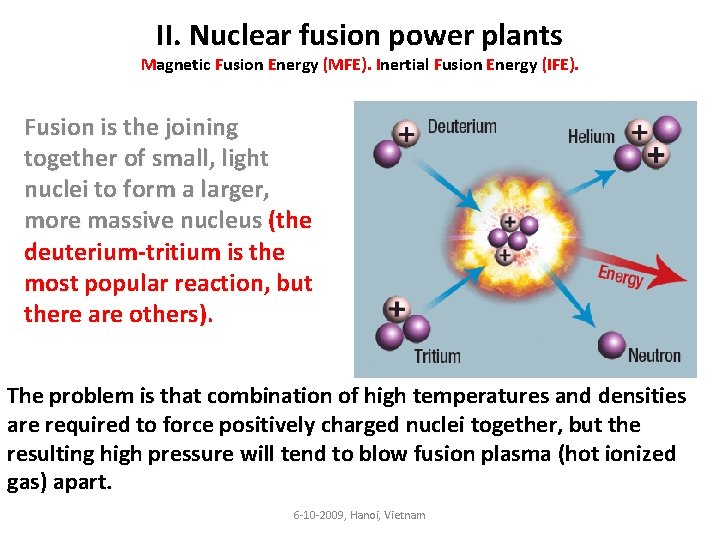 II. Nuclear fusion power plants
Magnetic Fusion Energy (MFE). Inertial Fusion Energy (IFE).

Fusion is the joining together of small, light nuclei to form a larger, more massive nucleus (the deuterium-tritium is the most popular reaction, but there are others).

Deuterium
Helium
Energy
Tritium
Neutron

The problem is that combination of high temperatures and densities are required to force positively charged nuclei together, but the resulting high pressure will tend to blow fusion plasma (hot ionized gas) apart.

6-10-2009, Hanoi, Vietnam